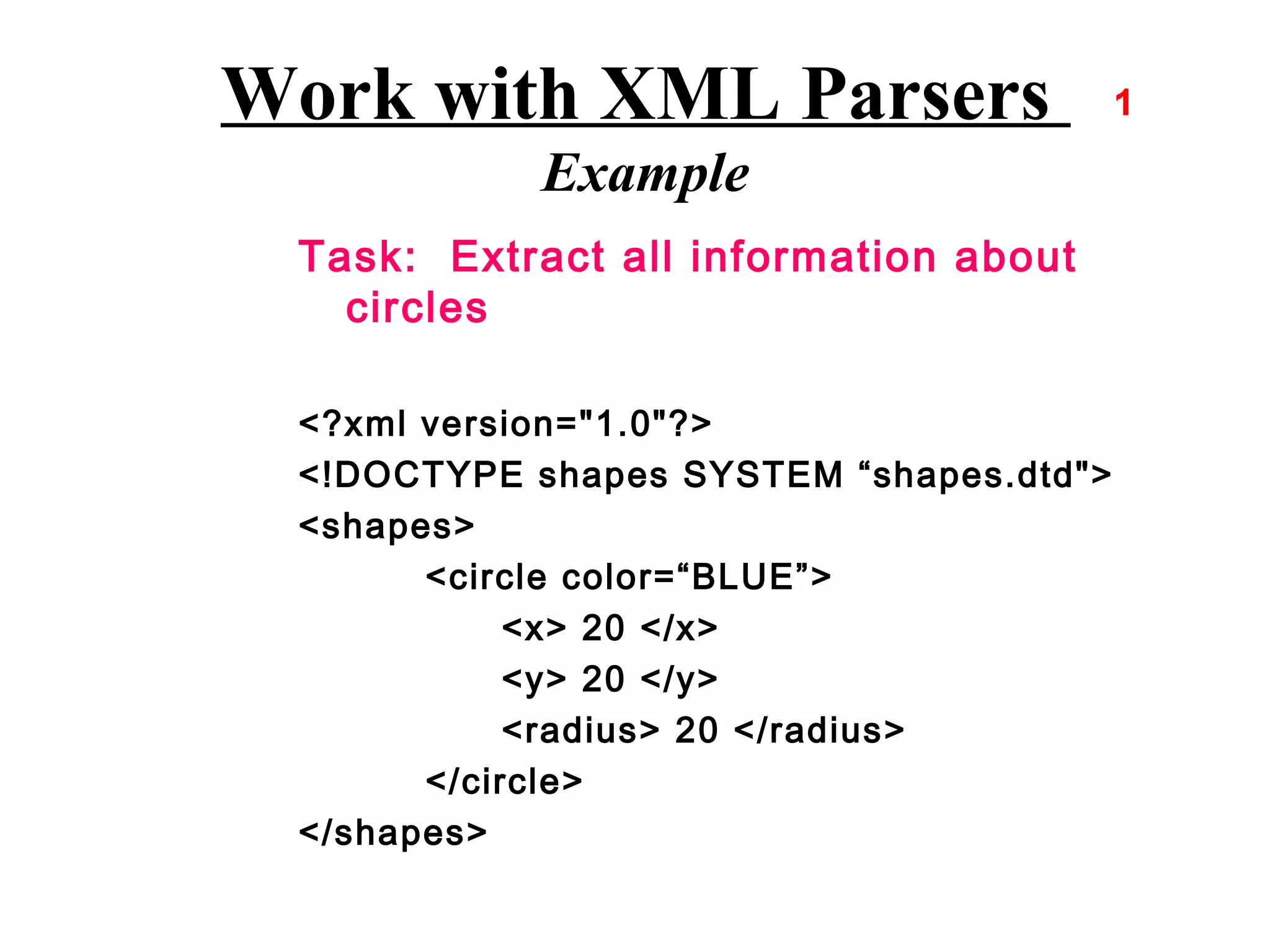 Work with XML Parsers 1

Example

Task: Extract all information about circles

<?xml version="1.0"?>
<!DOCTYPE shapes SYSTEM “shapes.dtd">
<shapes>
<circle color=“BLUE”>
<x> 20 </x>
<y> 20 </y>
<radius> 20 </radius>
</circle>
</shapes>